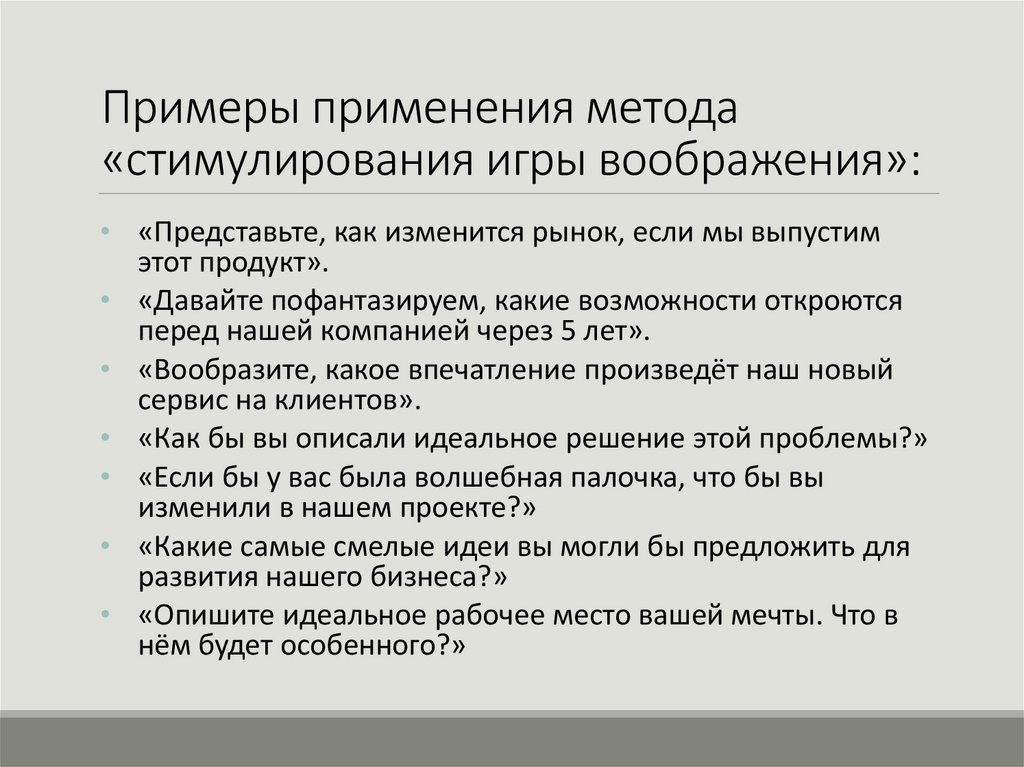 Примеры применения метода «стимулирования игры воображения»:

• «Представьте, как изменится рынок, если мы выпустим этот продукт».
• «Давайте пофантазируем, какие возможности откроются перед нашей компанией через 5 лет».
• «Вообразите, какое впечатление произведёт наш новый сервис на клиентов».
• «Как бы вы описали идеальное решение этой проблемы?»
• «Если бы у вас была волшебная палочка, что бы вы изменили в нашем проекте?»
• «Какие самые смелые идеи вы могли бы предложить для развития нашего бизнеса?»
• «Опишите идеальное рабочее место вашей мечты. Что в нём будет особенного?»